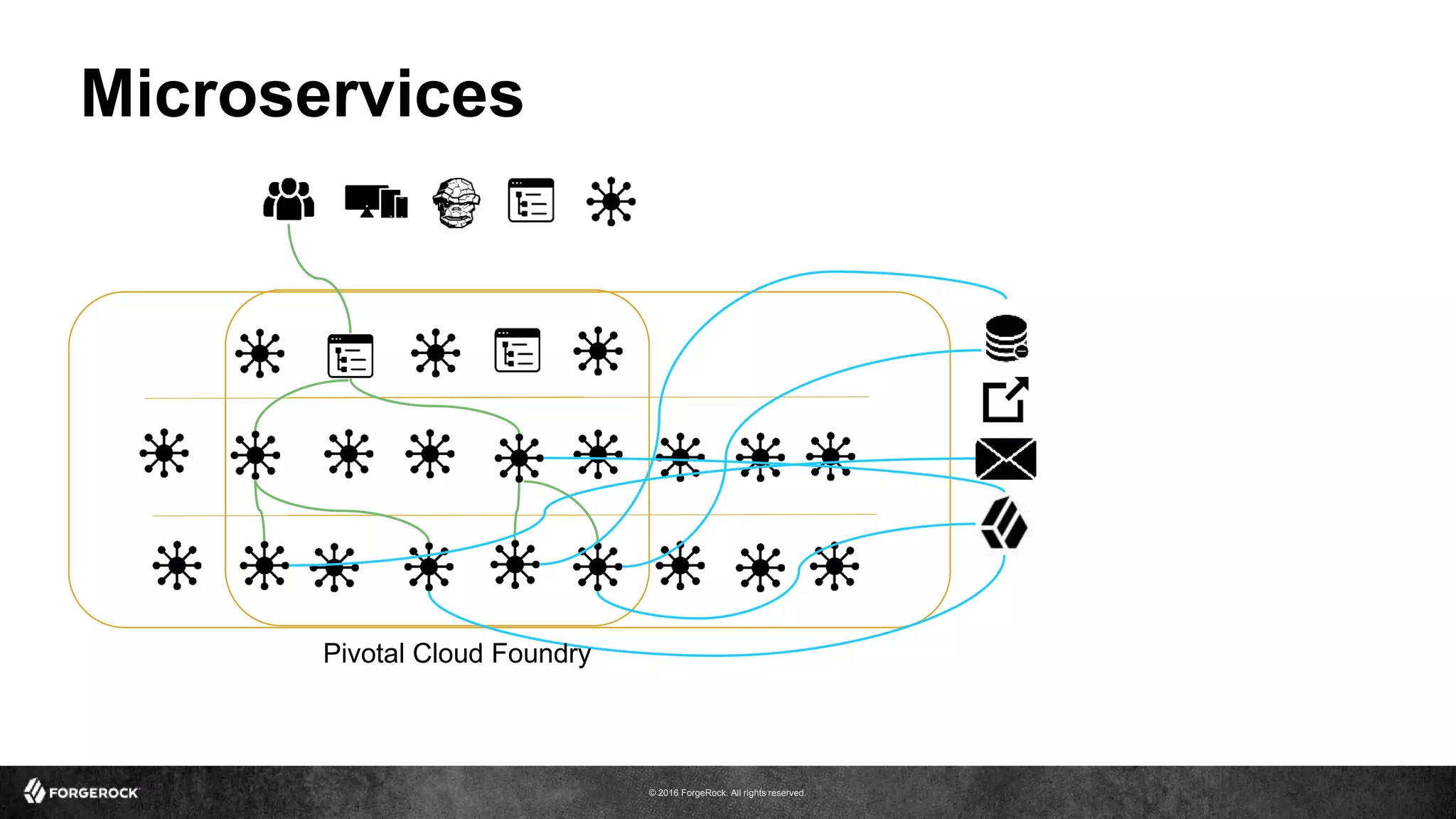 Microservices

Pivotal Cloud Foundry

FORGEROCK

© 2016 ForgeRock. All rights reserved.